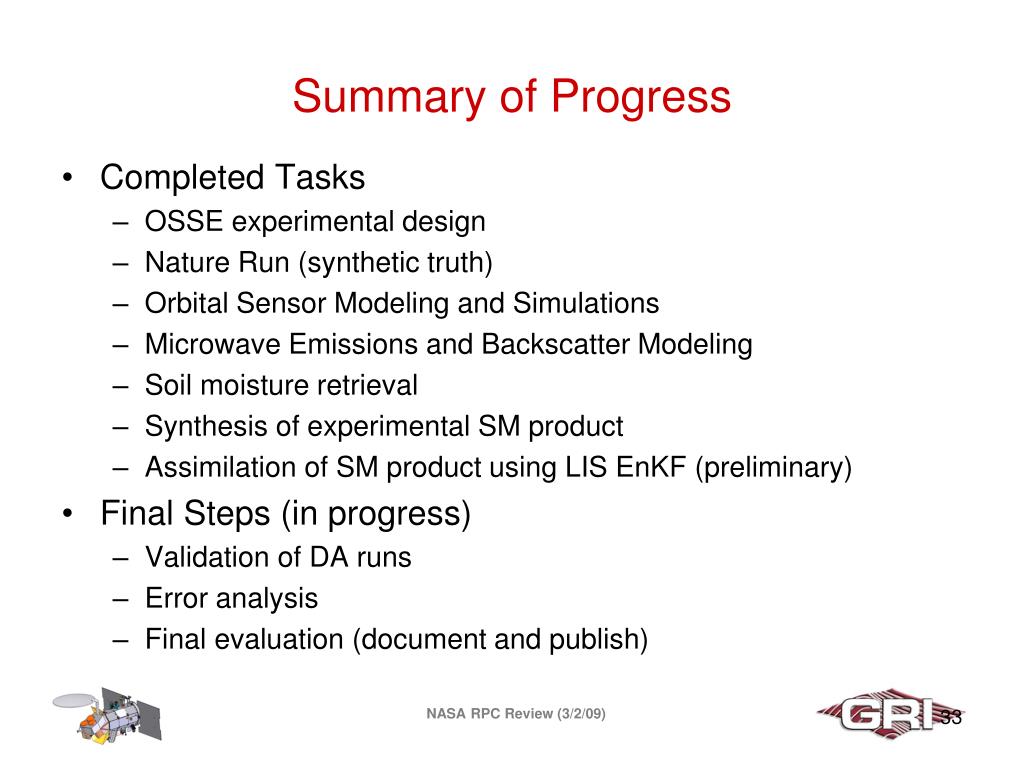 Summary of Progress

• Completed Tasks
– OSSE experimental design
– Nature Run (synthetic truth)
– Orbital Sensor Modeling and Simulations
– Microwave Emissions and Backscatter Modeling
– Soil moisture retrieval
– Synthesis of experimental SM product
– Assimilation of SM product using LIS EnKF (preliminary)

• Final Steps (in progress)
– Validation of DA runs
– Error analysis
– Final evaluation (document and publish)

NASA RPC Review (3/2/09)

GRI

33